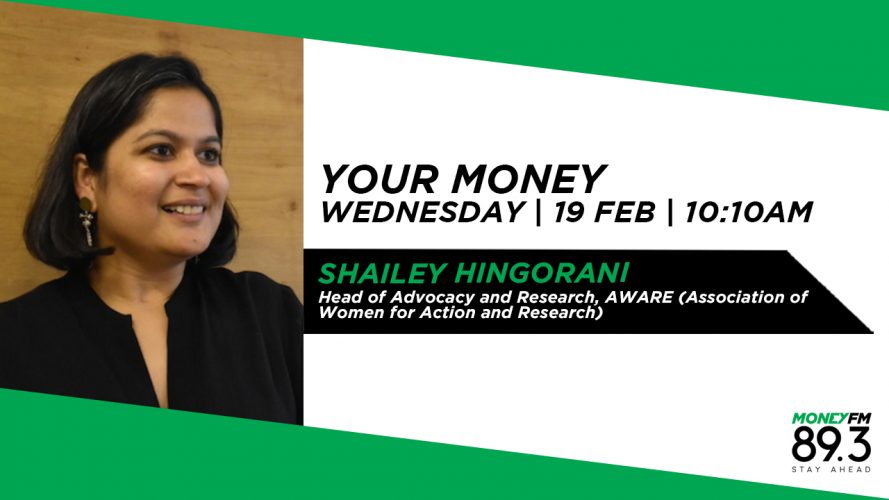 YOUR MONEY
WEDNESDAY | 19 FEB | 10:10AM

SHAILEY HINGORANI
Head of Advocacy and Research, AWARE (Association of Women for Action and Research)

MONEYFM
89.3
STAY AHEAD